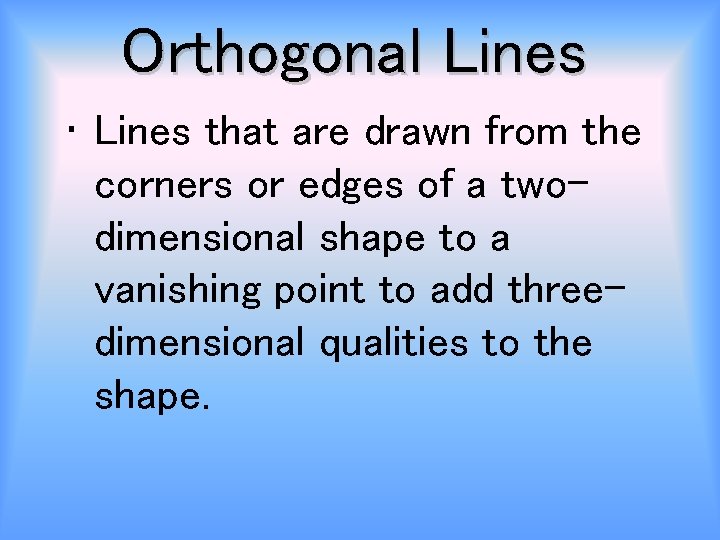 Orthogonal Lines

• Lines that are drawn from the corners or edges of a two-dimensional shape to a vanishing point to add three-dimensional qualities to the shape.